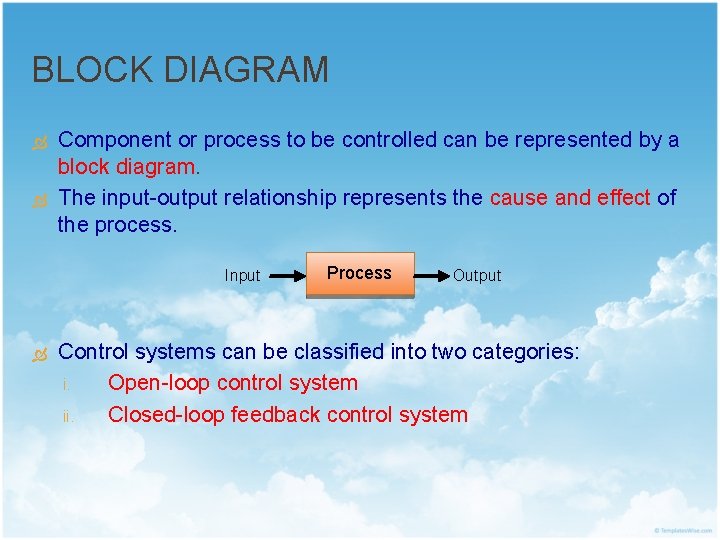 BLOCK DIAGRAM

Component or process to be controlled can be represented by a block diagram.

The input-output relationship represents the cause and effect of the process.

Input Process Output

Control systems can be classified into two categories:

i. Open-loop control system

ii. Closed-loop feedback control system

© TemplatesWise.com